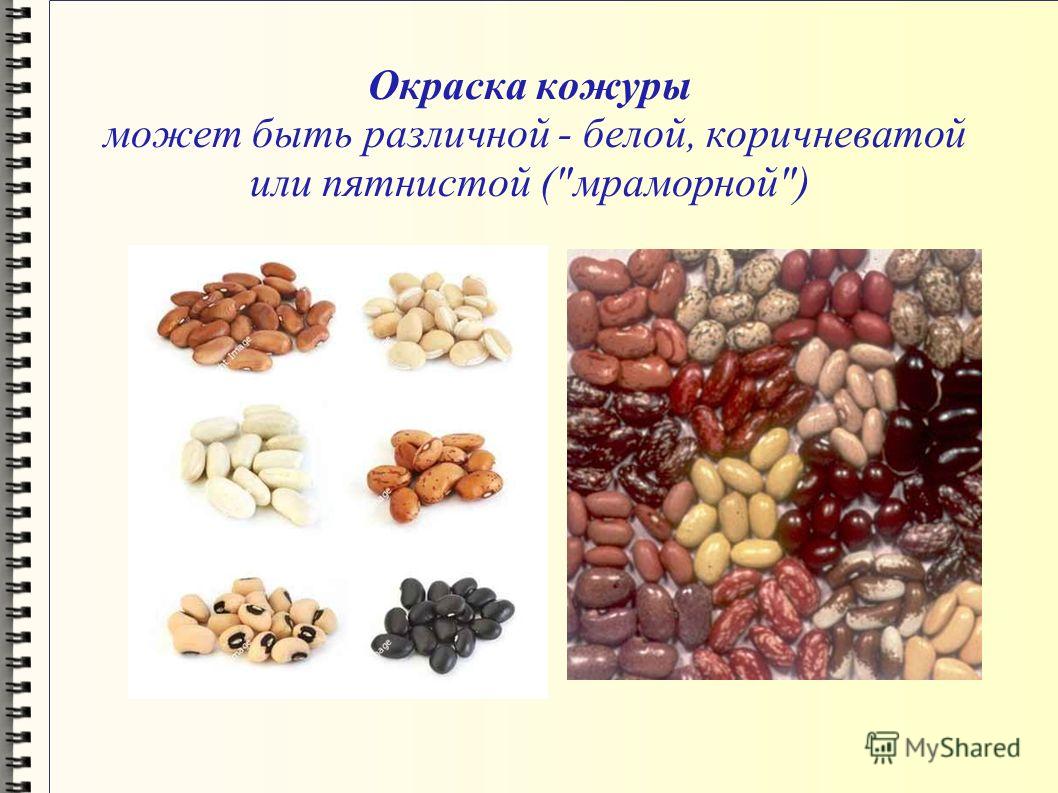 Окраска кожуры
может быть различной - белой, коричневатой или пятнистой ("мраморной")

MyShared